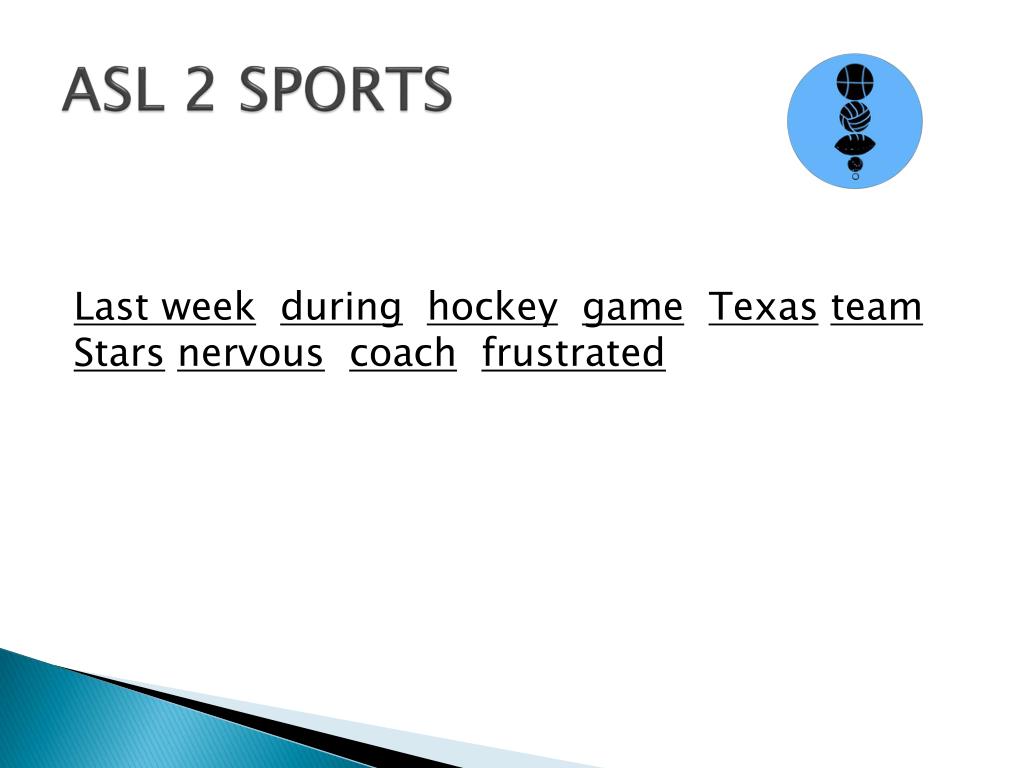 ASL 2 SPORTS

Last week during hockey game Texas team Stars nervous coach frustrated